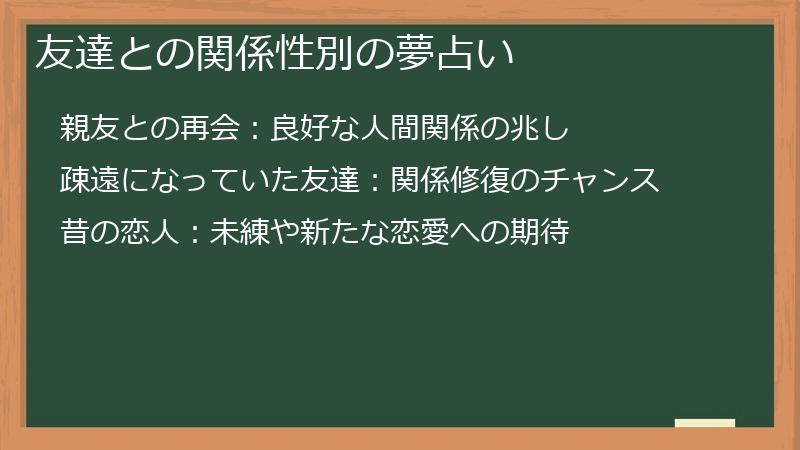 友達との関係性別の夢占い

親友との再会：良好な人間関係の兆し

疎遠になっていた友達：関係修復のチャンス

昔の恋人：未練や新たな恋愛への期待